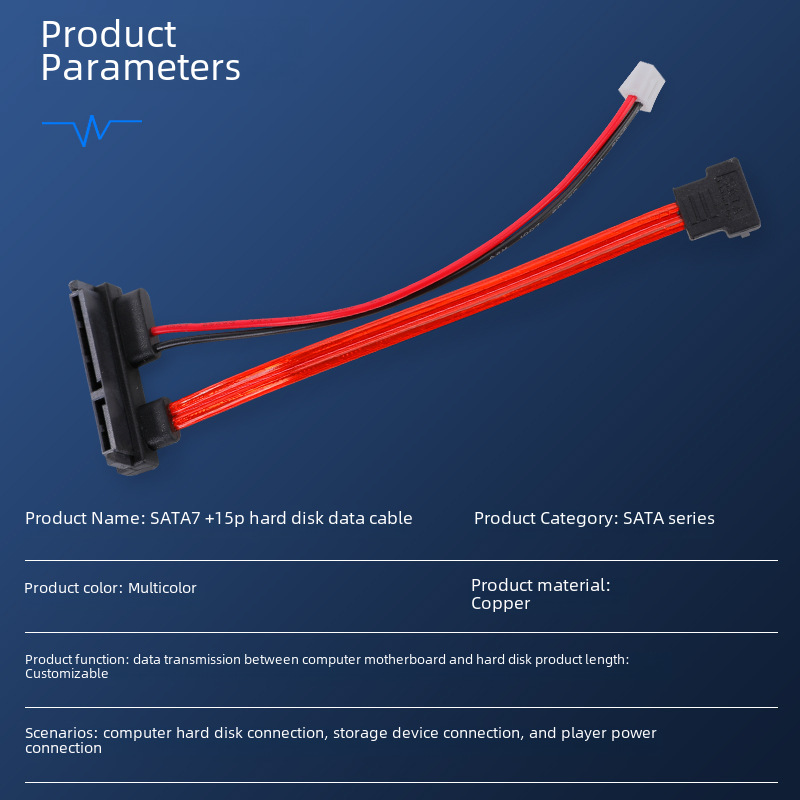 Product Parameters

Product Name: SATA7 +15p hard disk data cable

Product Category: SATA series

Product color: Multicolor

Product material: Copper

Product function: data transmission between computer motherboard and hard disk product length: Customizable

Scenarios: computer hard disk connection, storage device connection, and player power connection